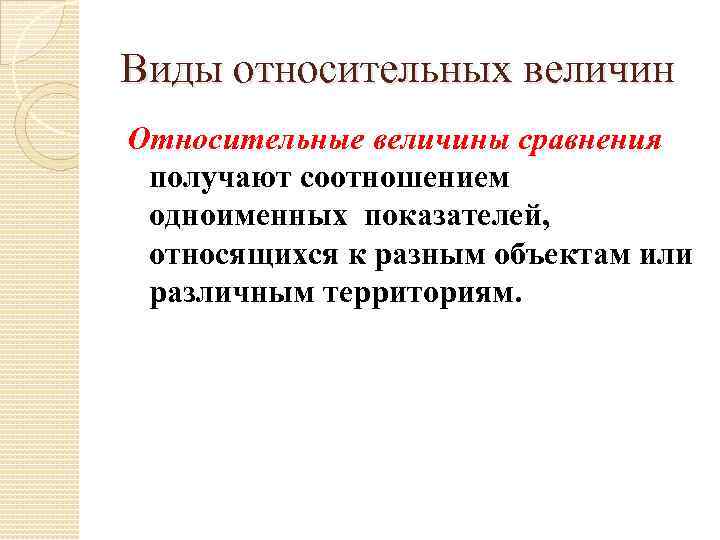 Виды относительных величин

Относительные величины сравнения получают соотношением одноименных показателей, относящихся к разным объектам или различным территориям.